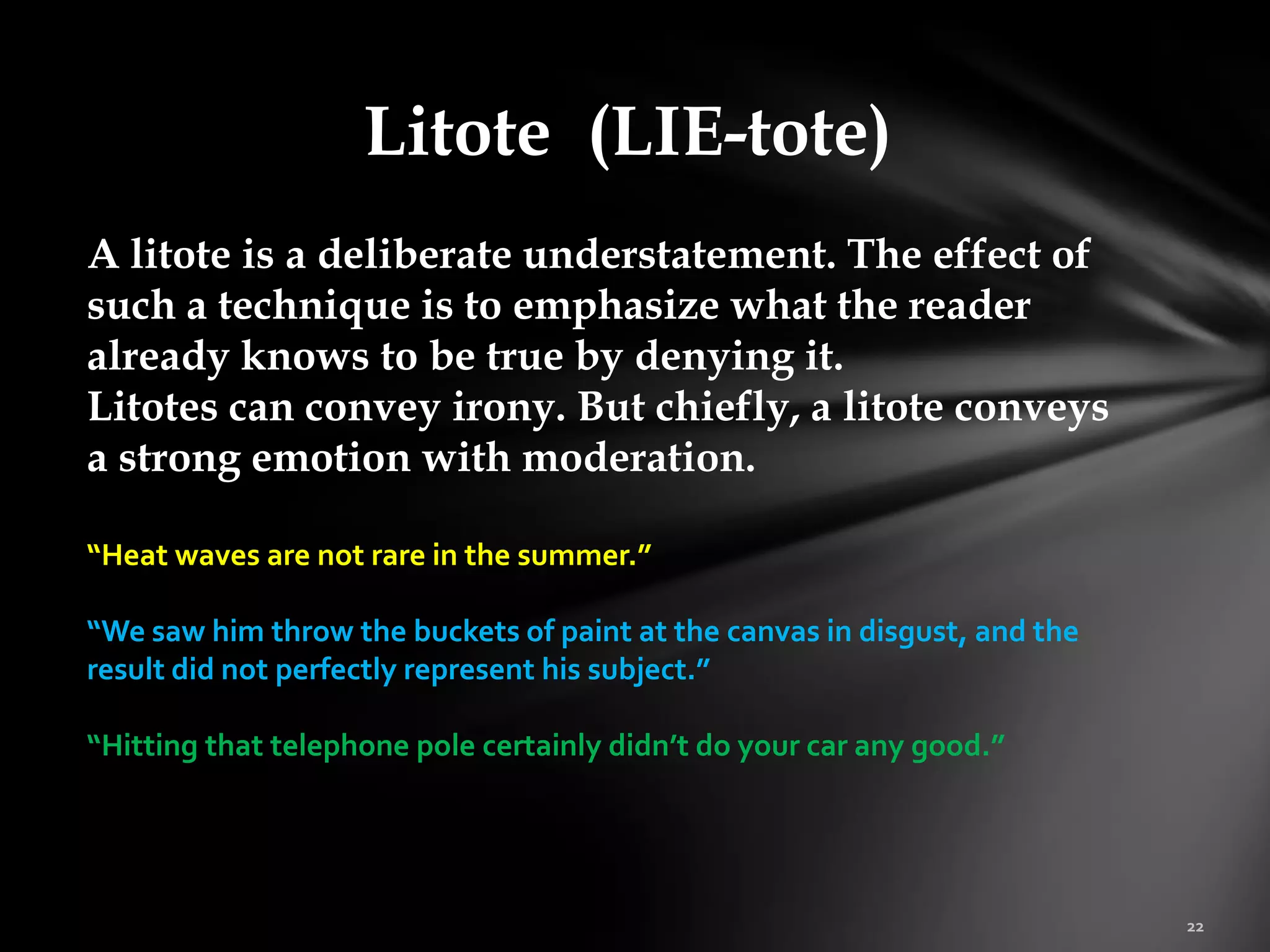 Litote (LIE-tote)

A litote is a deliberate understatement. The effect of such a technique is to emphasize what the reader already knows to be true by denying it.
Litotes can convey irony. But chiefly, a litote conveys a strong emotion with moderation.

“Heat waves are not rare in the summer.”

“We saw him throw the buckets of paint at the canvas in disgust, and the result did not perfectly represent his subject.”

“Hitting that telephone pole certainly didn’t do your car any good.”

22